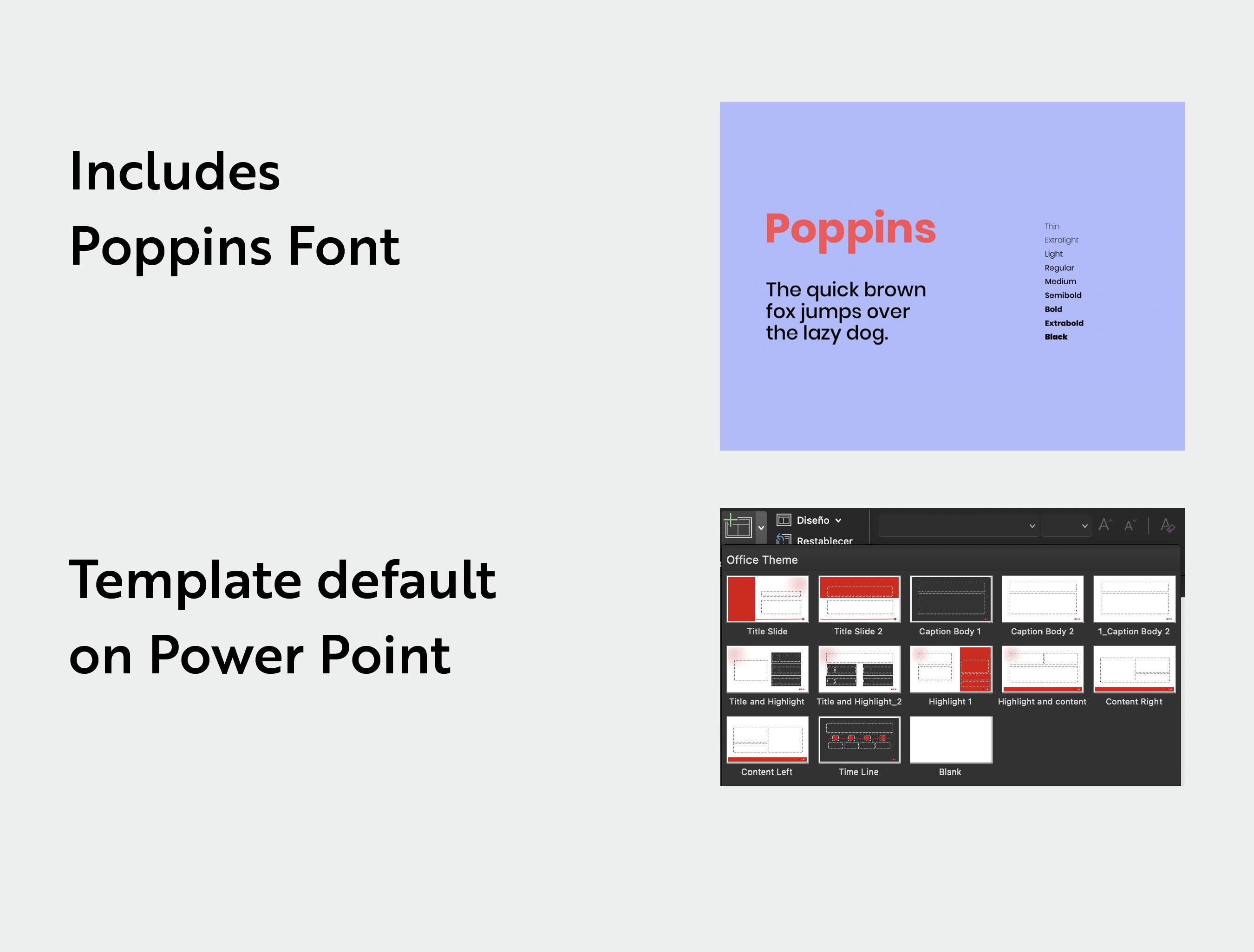 Includes
Poppins Font

Poppins

The quick brown fox jumps over the lazy dog.

Thin
Extralight
Light
Regular
Medium
Semibold
Bold
Extrabold
Black

Template default
on Power Point

Diseño
Restablecer

Office Theme

Title Slide
Title Slide 2
Caption Body 1
Caption Body 2
1_Caption Body 2
Title and Highlight
Title and Highlight_2
Highlight 1
Highlight and content
Content Right
Content Left
Time Line
Blank